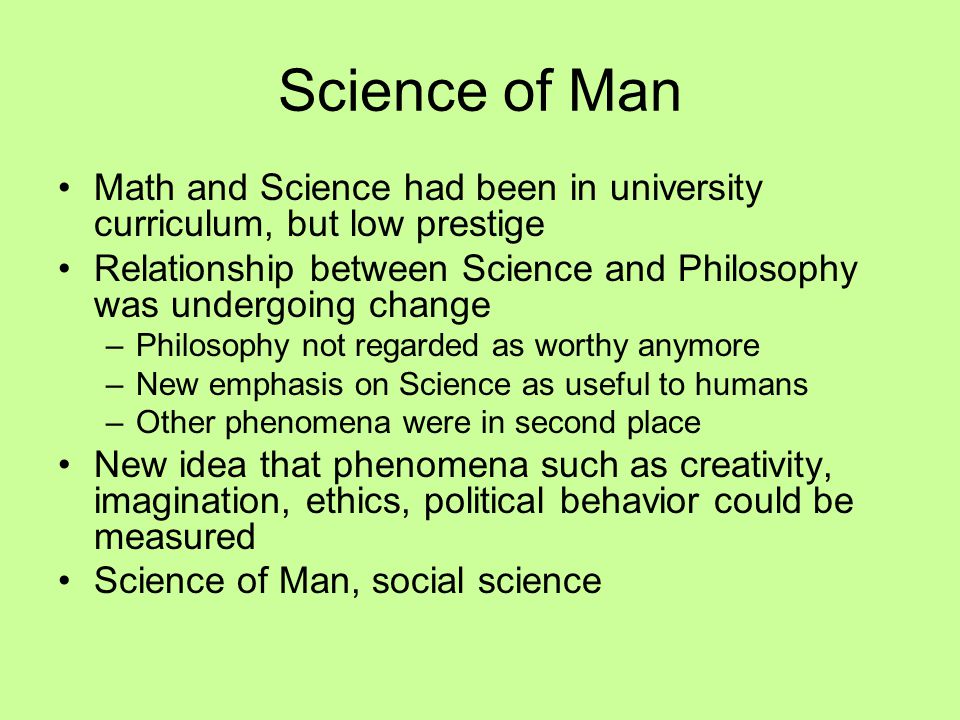 Science of Man

• Math and Science had been in university curriculum, but low prestige
• Relationship between Science and Philosophy was undergoing change
  – Philosophy not regarded as worthy anymore
  – New emphasis on Science as useful to humans
  – Other phenomena were in second place
• New idea that phenomena such as creativity, imagination, ethics, political behavior could be measured
• Science of Man, social science